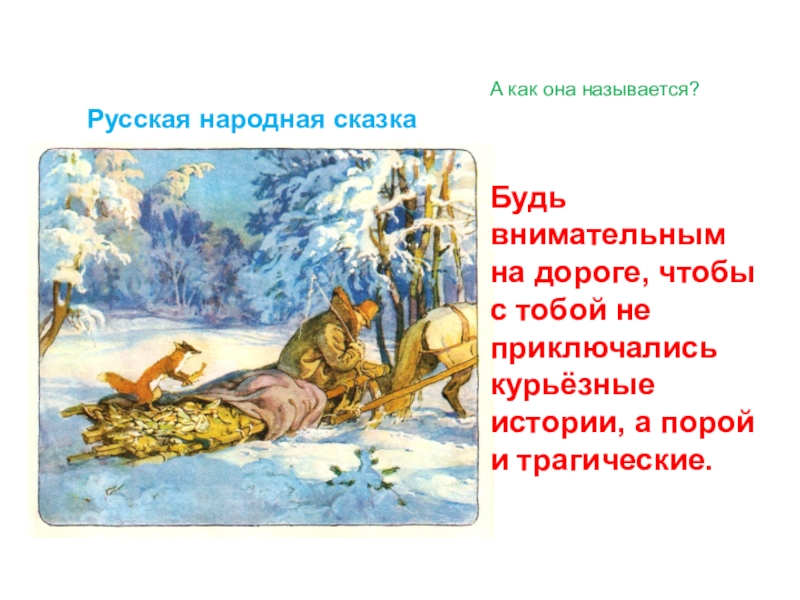 А как она называется?

Русская народная сказка

Будь внимательным на дороге, чтобы с тобой не приключались курьёзные истории, а порой и трагические.